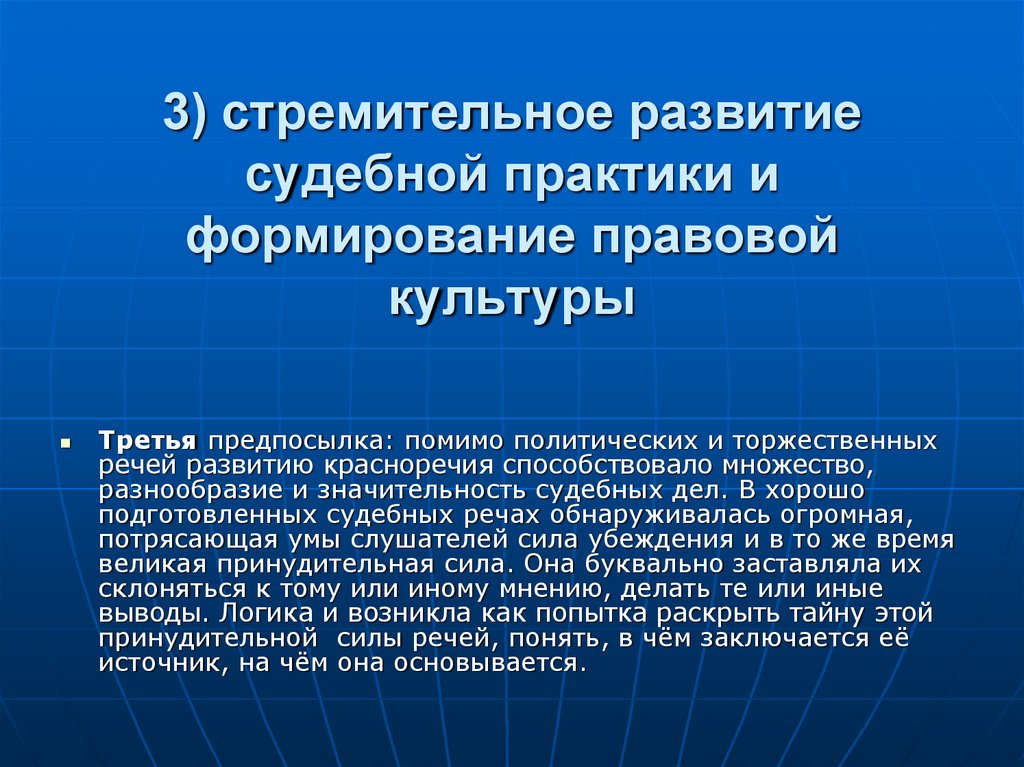 3) стремительное развитие судебной практики и формирование правовой культуры

Третья предпосылка: помимо политических и торжественных речей развитию красноречия способствовало множество, разнообразие и значительность судебных дел. В хорошо подготовленных судебных речах обнаруживалась огромная, потрясающая умы слушателей сила убеждения и в то же время великая принудительная сила. Она буквально заставляла их склоняться к тому или иному мнению, делать те или иные выводы. Логика и возникла как попытка раскрыть тайну этой принудительной силы речей, понять, в чём заключается её источник, на чём она основывается.